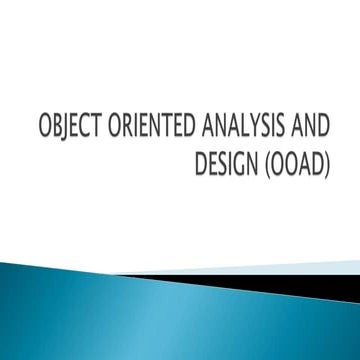 OBJECT ORIENTED ANALYSIS AND DESIGN (OOAD)